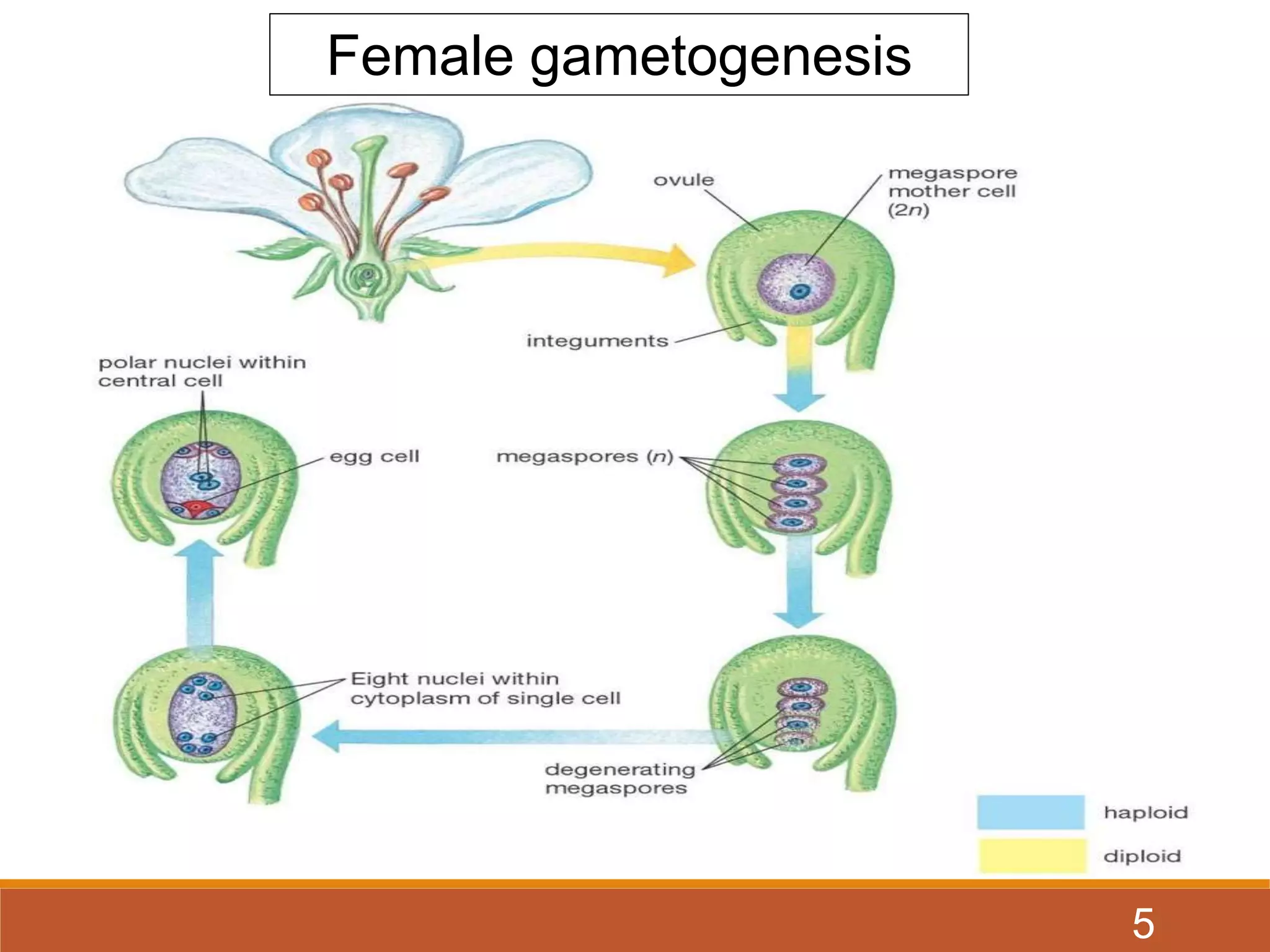 Female gametogenesis

ovule

megaspore
mother cell
(2n)

integuments

polar nuclei within
central cell

egg cell

megaspores (n)

Eight nuclei within
cytoplasm of single cell

degenerating
megaspores

haploid

diploid

5